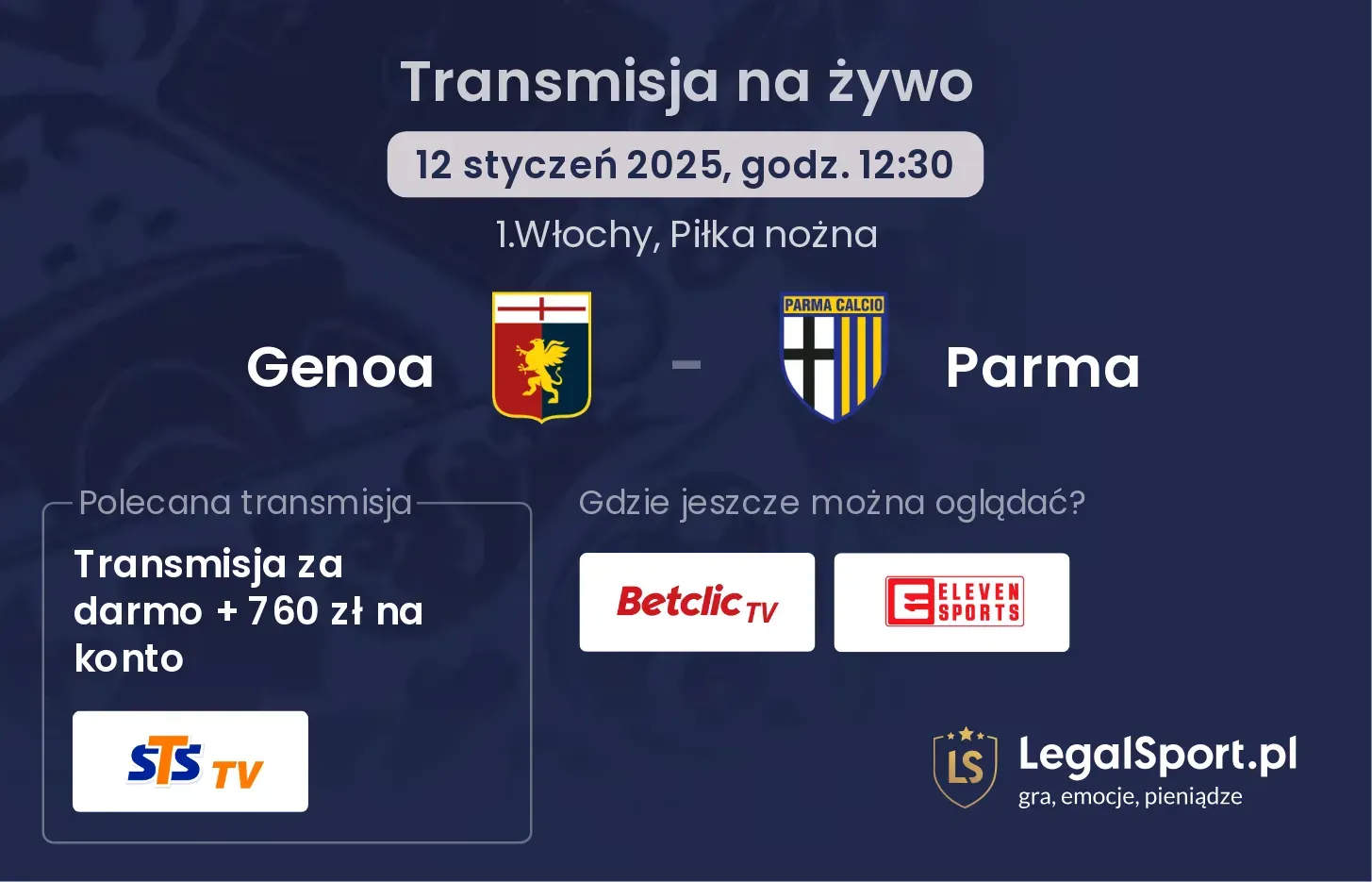 Transmisja na żywo

12 styczeń 2025, godz. 12:30

1.Włochy, Piłka nożna

Genoa - PARMA CALCIO Parma

Polecana transmisja

Transmisja za darmo + 760 zł na konto

STS TV

Gdzie jeszcze można oglądać?

Betclic TV

ELEVEN SPORTS

LS LegalSport.pl
gra, emocje, pieniądze